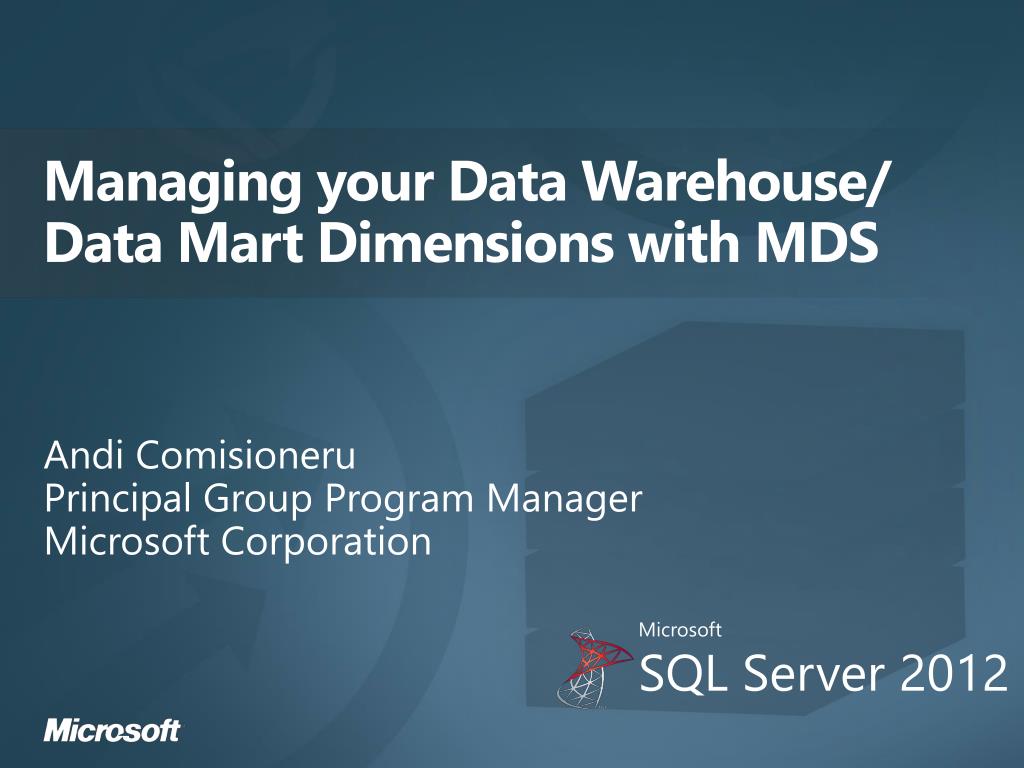 Managing your Data Warehouse/ Data Mart Dimensions with MDS

Andi Comisioneru
Principal Group Program Manager
Microsoft Corporation

Microsoft
SQL Server 2012

Microsoft